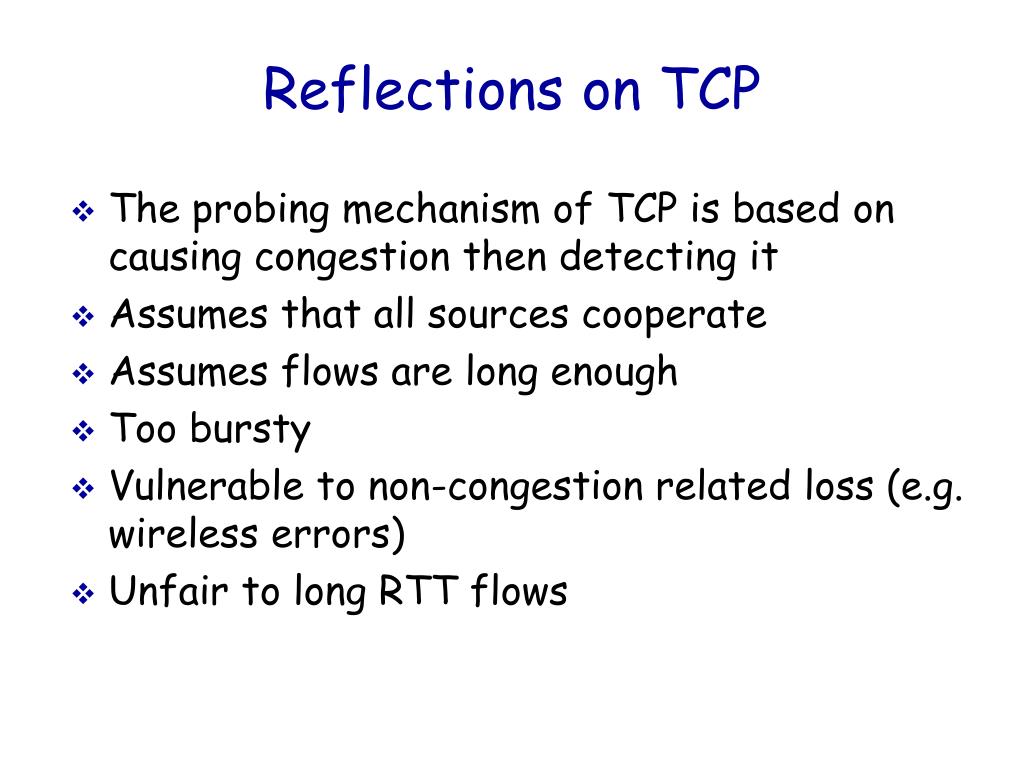 Reflections on TCP

❖ The probing mechanism of TCP is based on causing congestion then detecting it
❖ Assumes that all sources cooperate
❖ Assumes flows are long enough
❖ Too bursty
❖ Vulnerable to non-congestion related loss (e.g. wireless errors)
❖ Unfair to long RTT flows